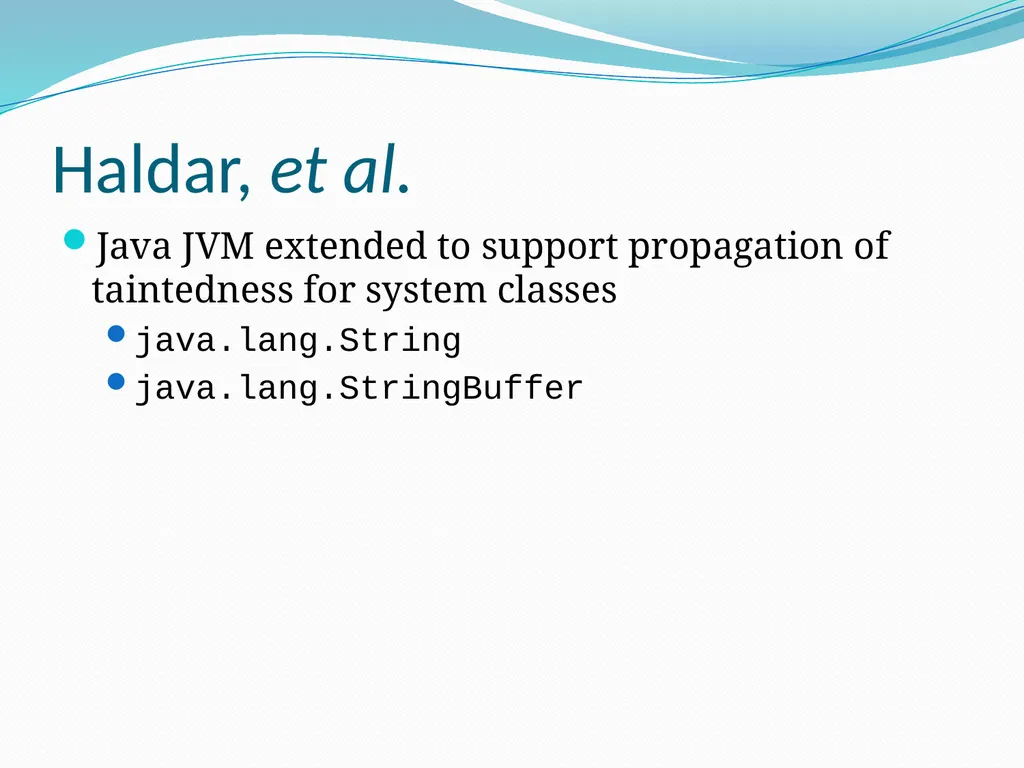 Haldar, et al.

• Java JVM extended to support propagation of taintedness for system classes
• java.lang.String
• java.lang.StringBuffer